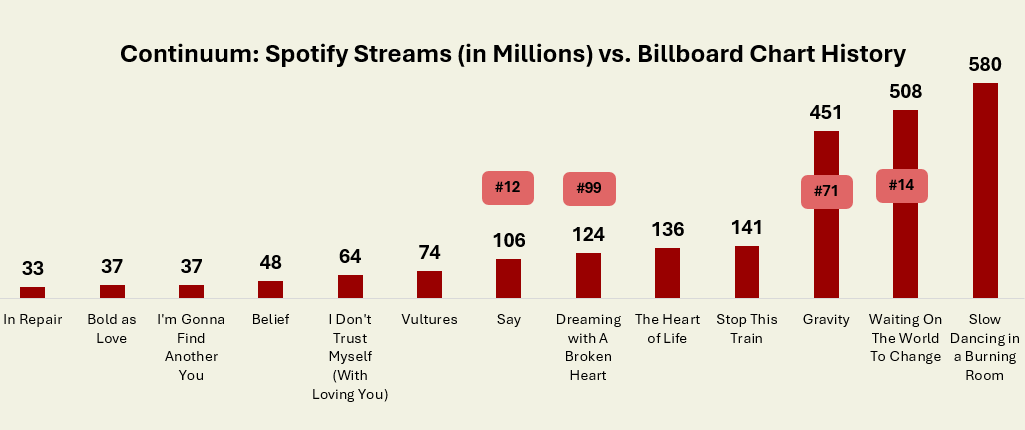 Continuum: Spotify Streams (in Millions) vs. Billboard Chart History

33
In Repair

37
Bold as Love

37
I'm Gonna Find Another You

48
Belief

64
I Don't Trust Myself (With Loving You)

74
Vultures

#12
106
Say

#99
124
Dreaming with A Broken Heart

136
The Heart of Life

141
Stop This Train

451
#71
Gravity

508
#14
Waiting On The World To Change

580
Slow Dancing in a Burning Room